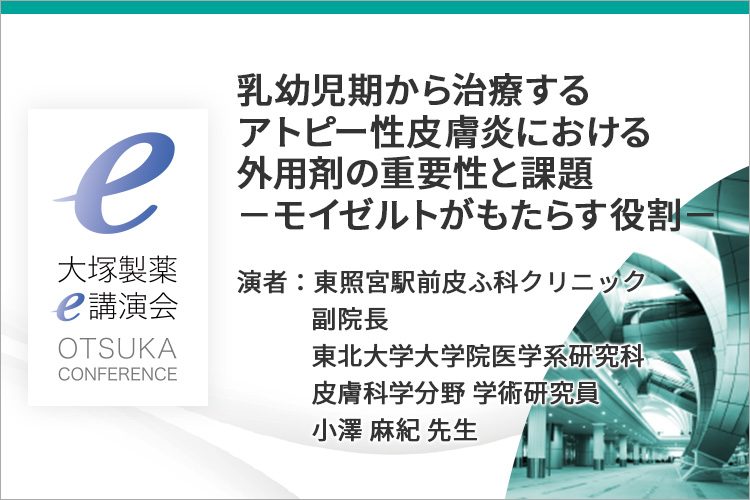 e
大塚製薬
e講演会
OTSUKA
CONFERENCE

乳幼児期から治療する
アトピー性皮膚炎における
外用剤の重要性と課題
－モイゼルトがもたらす役割－

演者：東照宮駅前皮ふ科クリニック
副院長
東北大学大学院医学系研究科
皮膚科学分野 学術研究員
小澤 麻紀 先生